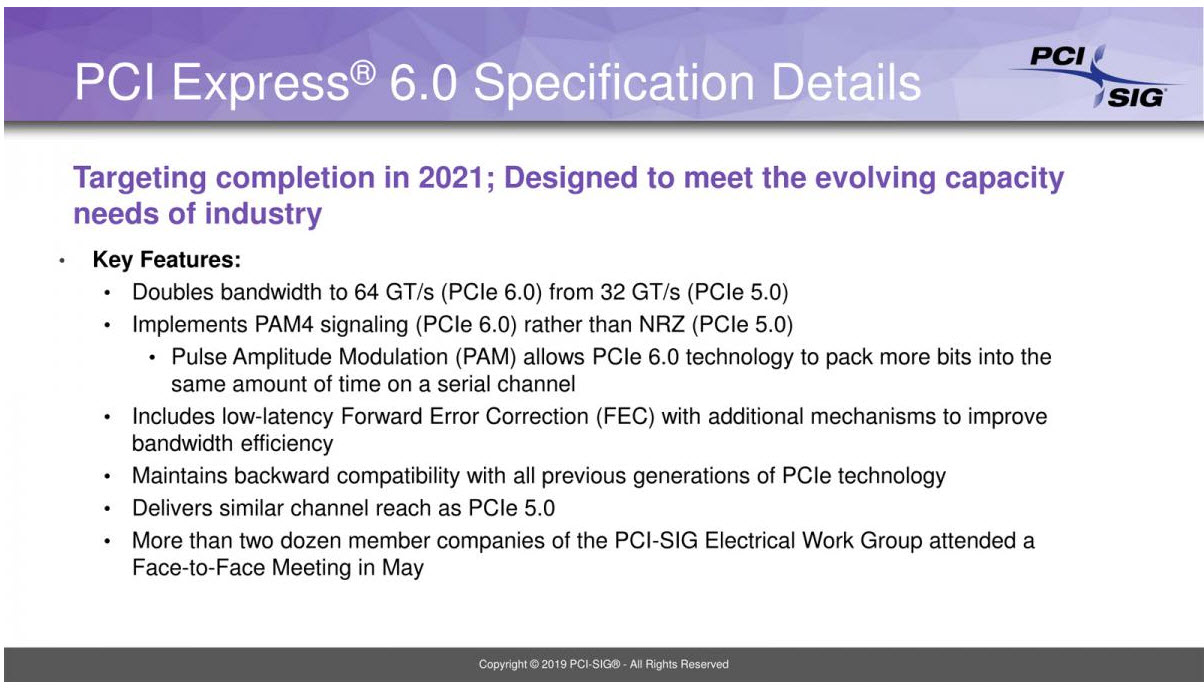 PCI Express® 6.0 Specification Details

PCI SIG

Targeting completion in 2021; Designed to meet the evolving capacity needs of industry

• Key Features:
  • Doubles bandwidth to 64 GT/s (PCIe 6.0) from 32 GT/s (PCIe 5.0)
  • Implements PAM4 signaling (PCIe 6.0) rather than NRZ (PCIe 5.0)
    • Pulse Amplitude Modulation (PAM) allows PCIe 6.0 technology to pack more bits into the same amount of time on a serial channel
  • Includes low-latency Forward Error Correction (FEC) with additional mechanisms to improve bandwidth efficiency
  • Maintains backward compatibility with all previous generations of PCIe technology
  • Delivers similar channel reach as PCIe 5.0
  • More than two dozen member companies of the PCI-SIG Electrical Work Group attended a Face-to-Face Meeting in May

Copyright © 2019 PCI-SIG® - All Rights Reserved